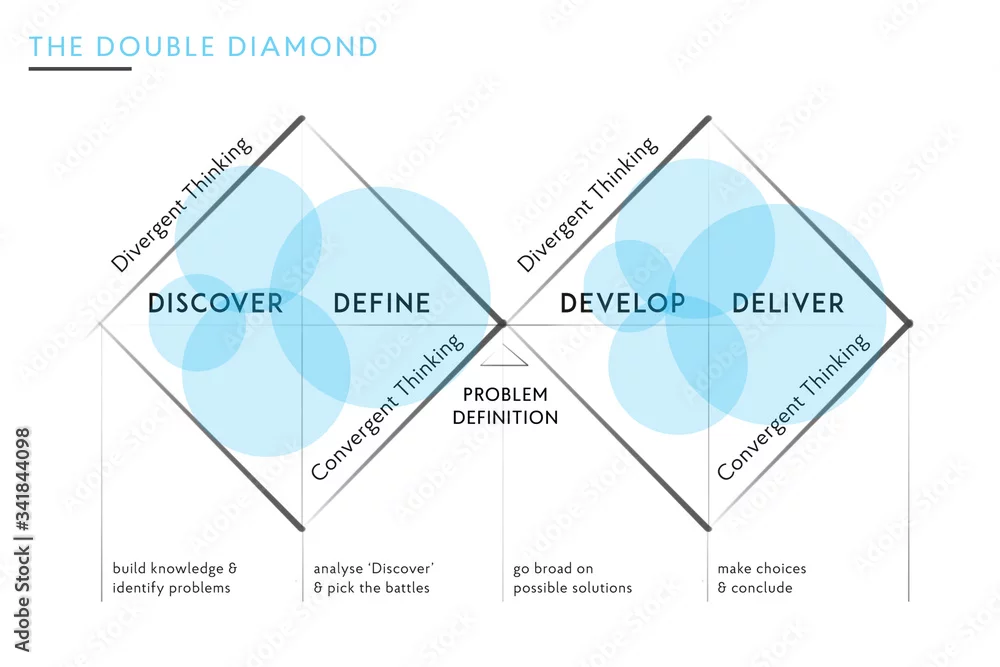 THE DOUBLE DIAMOND

Divergent Thinking

DISCOVER

DEFINE

Convergent Thinking

PROBLEM DEFINITION

Divergent Thinking

DEVELOP

DELIVER

Convergent Thinking

build knowledge & identify problems

analyse 'Discover' & pick the battles

go broad on possible solutions

make choices & conclude

Adobe Stock | #341844098